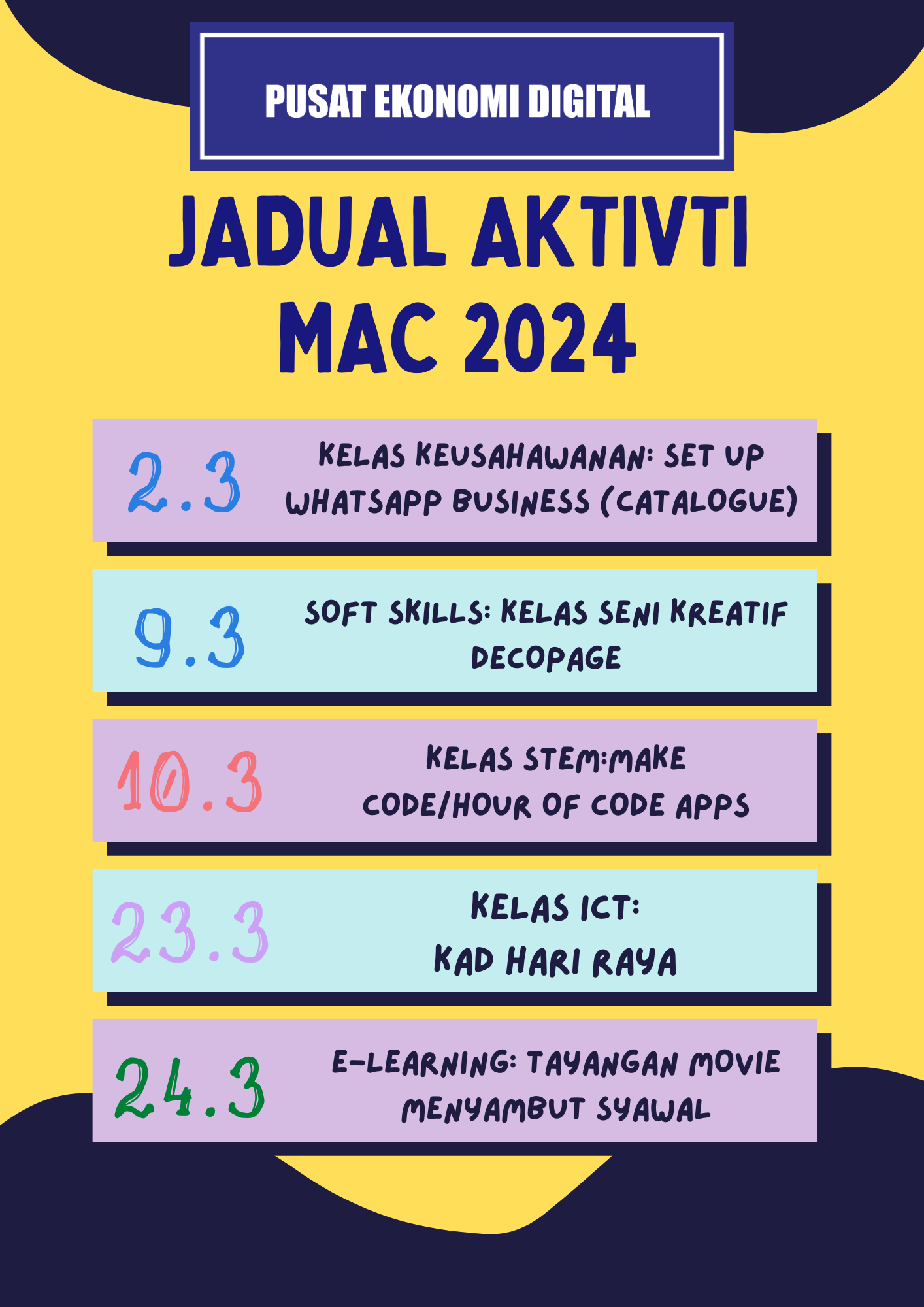 PUSAT EKONOMI DIGITAL

JADUAL AKTIVTI MAC 2024

2.3

KELAS KEUSAHAWANAN: SET UP WHATSAPP BUSINESS (CATALOGUE)

9.3

SOFT SKILLS: KELAS SENI KREATIF DECOPAGE

10.3

KELAS STEM:MAKE CODE/HOUR OF CODE APPS

23.3

KELAS ICT: KAD HARI RAYA

24.3

E-LEARNING: TAYANGAN MOVIE MENYAMBUT SYAWAL